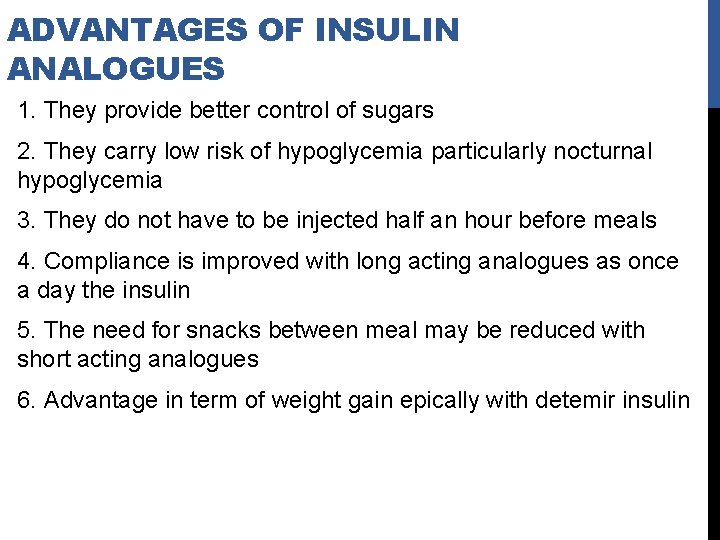 ADVANTAGES OF INSULIN ANALOGUES

1. They provide better control of sugars

2. They carry low risk of hypoglycemia particularly nocturnal hypoglycemia

3. They do not have to be injected half an hour before meals

4. Compliance is improved with long acting analogues as once a day the insulin

5. The need for snacks between meal may be reduced with short acting analogues

6. Advantage in term of weight gain epically with detemir insulin